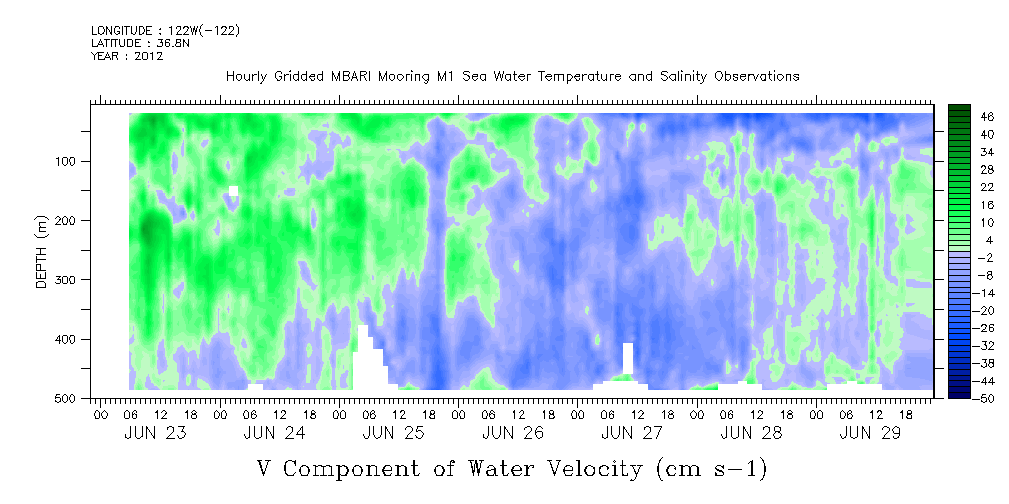 LONGITUDE : 122W(-122)
LATITUDE : 36.8N
YEAR : 2012

Hourly Gridded MBARI Mooring M1 Sea Water Temperature and Salinity Observations

DEPTH (m)

100
200
300
400
500

00 06 12 18 00 06 12 18 00 06 12 18 00 06 12 18 00 06 12 18 00 06 12 18 00 06 12 18
JUN 23 JUN 24 JUN 25 JUN 26 JUN 27 JUN 28 JUN 29

46
40
34
28
22
16
10
4
-2
-8
-14
-20
-26
-32
-38
-44
-50

V Component of Water Velocity (cm s-1)